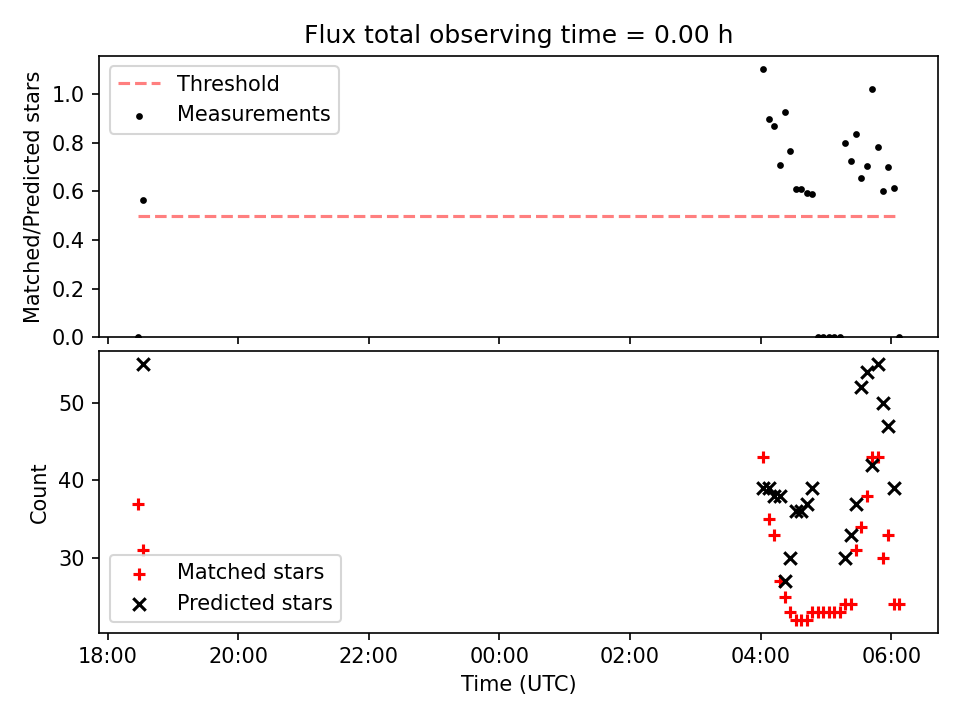 Flux total observing time = 0.00 h

Threshold
Measurements

Matched/Predicted stars

1.0
0.8
0.6
0.4
0.2
0.0

Count

50
40
30

Matched stars
Predicted stars

18:00
20:00
22:00
00:00
02:00
04:00
06:00

Time (UTC)